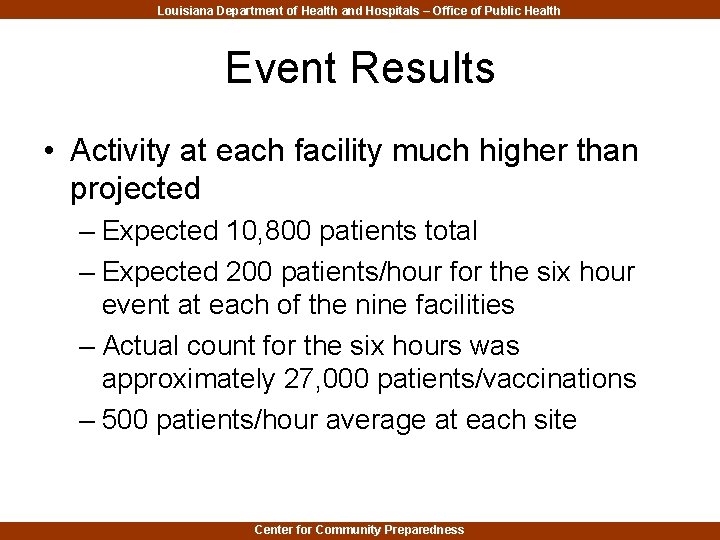 Louisiana Department of Health and Hospitals – Office of Public Health

Event Results

• Activity at each facility much higher than projected

– Expected 10,800 patients total

– Expected 200 patients/hour for the six hour event at each of the nine facilities

– Actual count for the six hours was approximately 27,000 patients/vaccinations

– 500 patients/hour average at each site

Center for Community Preparedness